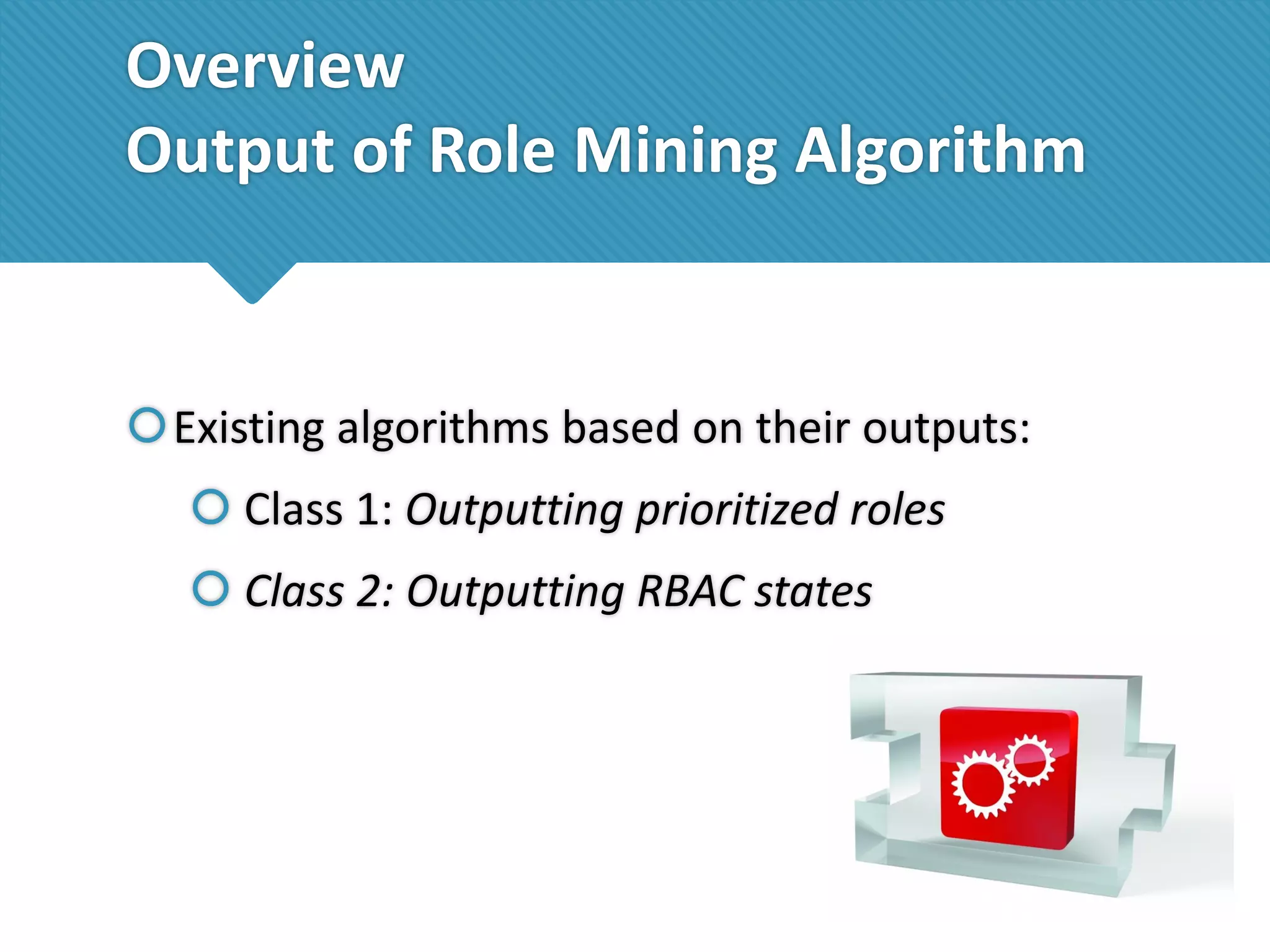 Overview
Output of Role Mining Algorithm

Existing algorithms based on their outputs:

Class 1: Outputting prioritized roles

Class 2: Outputting RBAC states